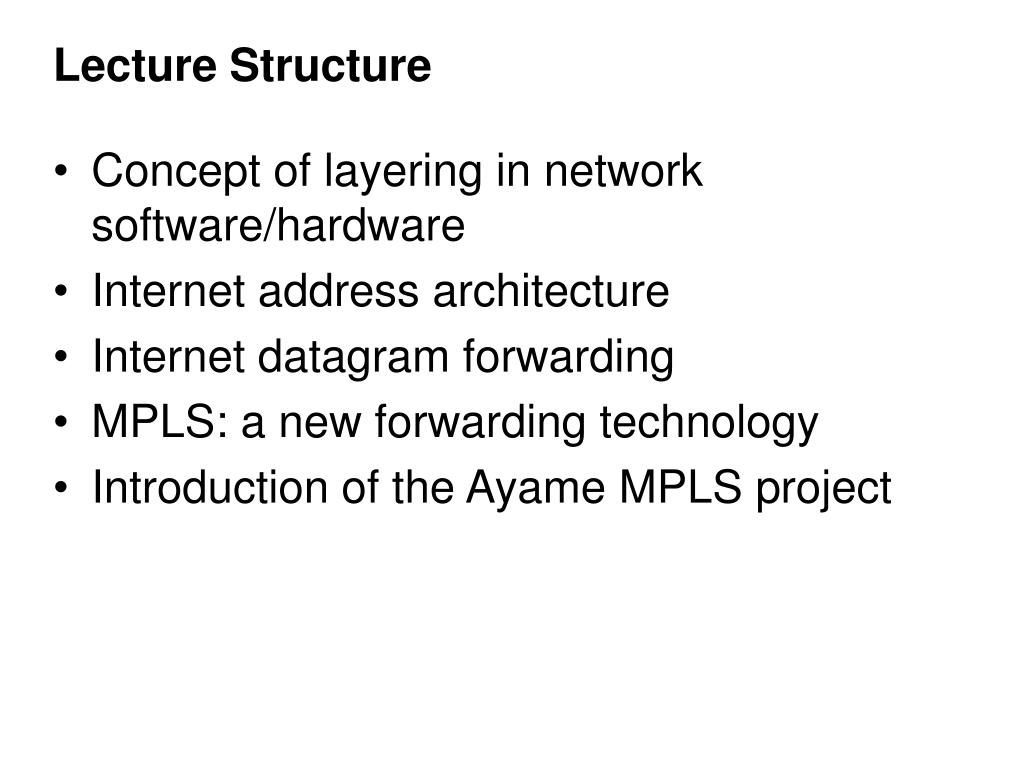 Lecture Structure

• Concept of layering in network software/hardware
• Internet address architecture
• Internet datagram forwarding
• MPLS: a new forwarding technology
• Introduction of the Ayame MPLS project